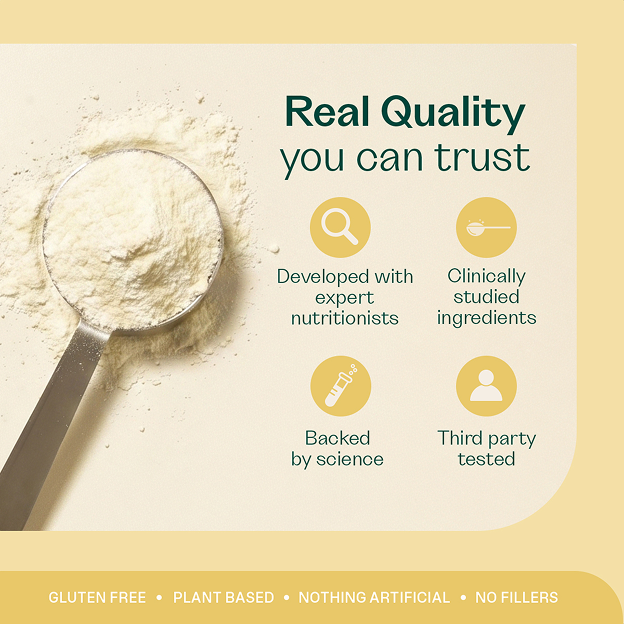 Real Quality
you can trust

Developed with expert nutritionists

Clinically studied ingredients

Backed by science

Third party tested

GLUTEN FREE • PLANT BASED • NOTHING ARTIFICIAL • NO FILLERS